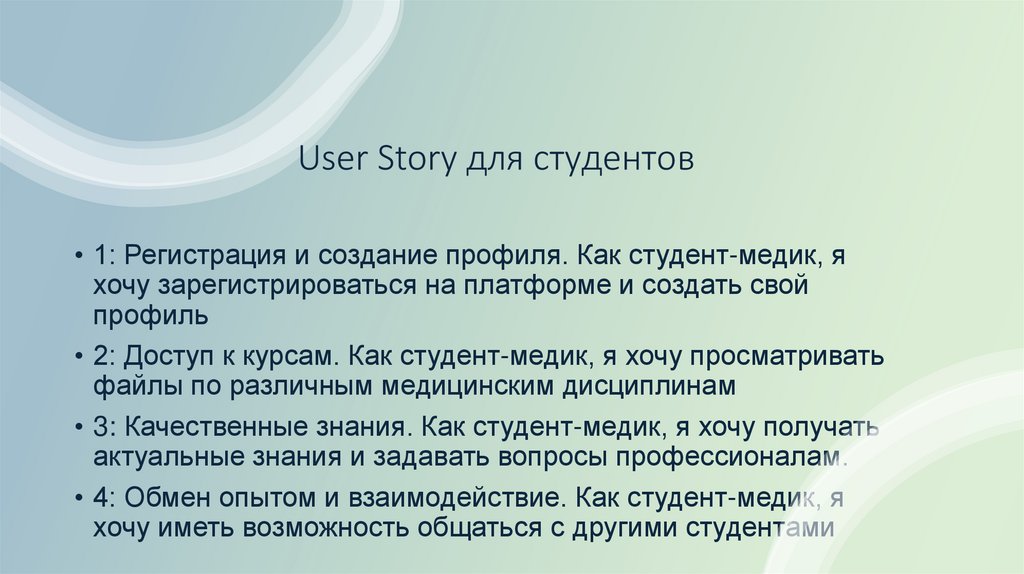 User Story для студентов

• 1: Регистрация и создание профиля. Как студент-медик, я хочу зарегистрироваться на платформе и создать свой профиль

• 2: Доступ к курсам. Как студент-медик, я хочу просматривать файлы по различным медицинским дисциплинам

• 3: Качественные знания. Как студент-медик, я хочу получать актуальные знания и задавать вопросы профессионалам.

• 4: Обмен опытом и взаимодействие. Как студент-медик, я хочу иметь возможность общаться с другими студентами